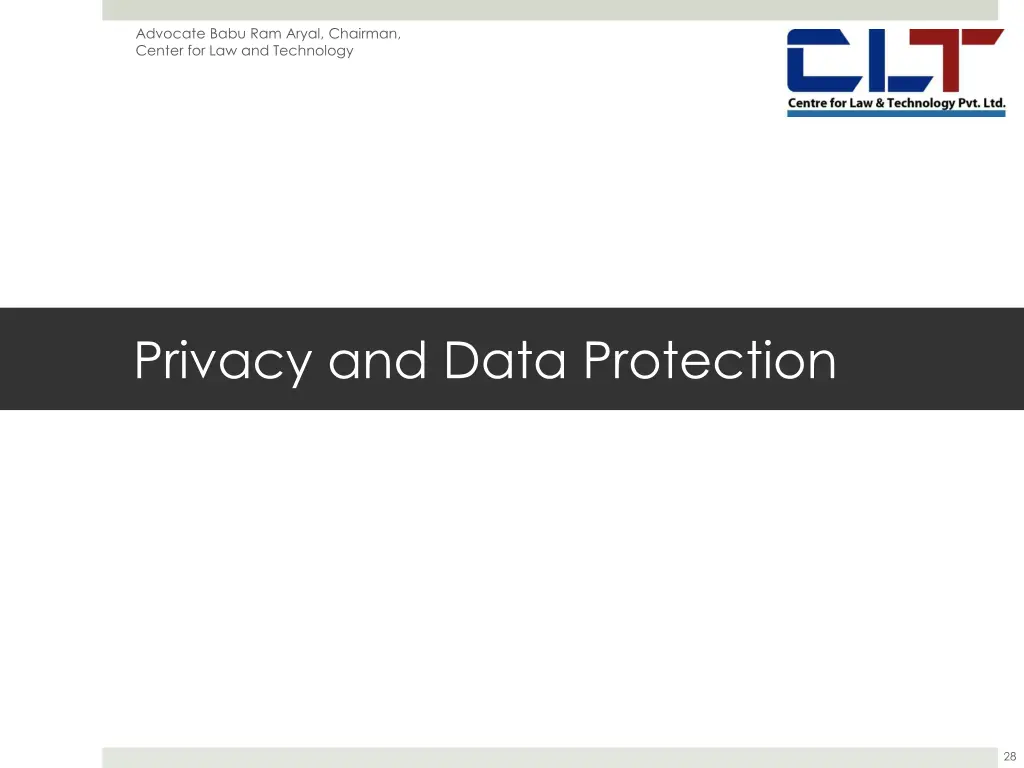 Advocate Babu Ram Aryal, Chairman,
Center for Law and Technology

CLT
Centre for Law & Technology Pvt. Ltd.

Privacy and Data Protection

28